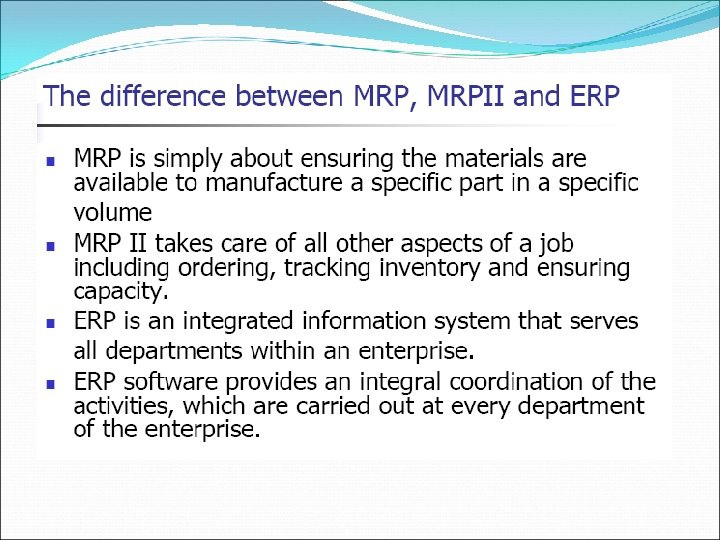 The difference between MRP, MRPII and ERP

- MRP is simply about ensuring the materials are available to manufacture a specific part in a specific volume
- MRP II takes care of all other aspects of a job including ordering, tracking inventory and ensuring capacity.
- ERP is an integrated information system that serves all departments within an enterprise.
- ERP software provides an integral coordination of the activities, which are carried out at every department of the enterprise.